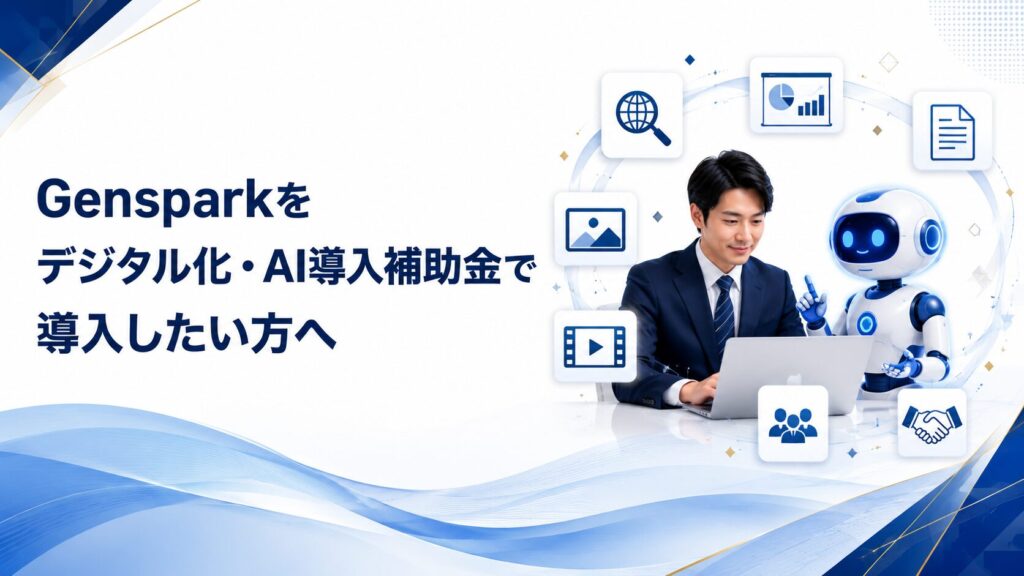 Gensparkを
デジタル化・AI導入補助金で
導入したい方へ